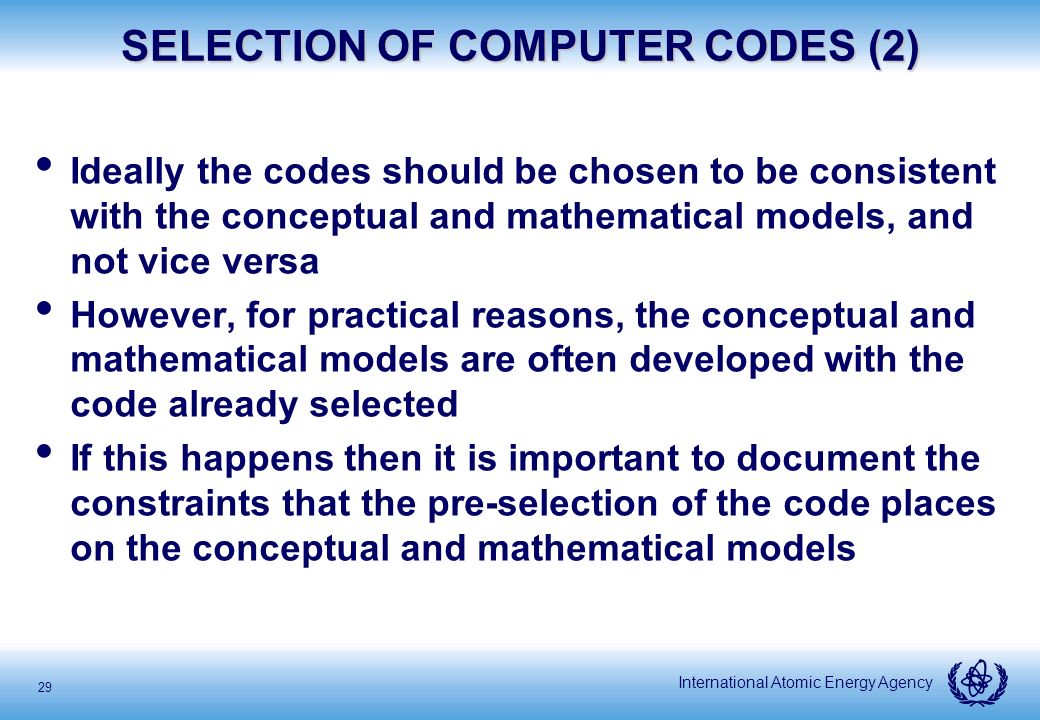 SELECTION OF COMPUTER CODES (2)

• Ideally the codes should be chosen to be consistent with the conceptual and mathematical models, and not vice versa

• However, for practical reasons, the conceptual and mathematical models are often developed with the code already selected

• If this happens then it is important to document the constraints that the pre-selection of the code places on the conceptual and mathematical models

29

International Atomic Energy Agency